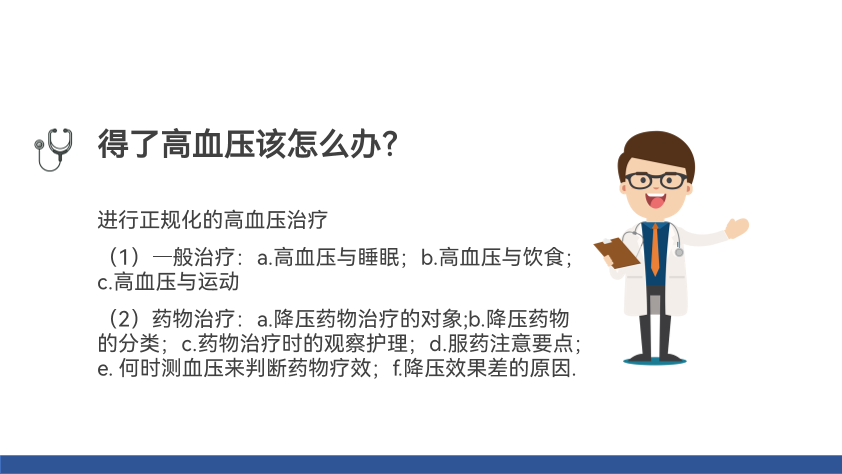 得了高血压该怎么办?

进行正规化的高血压治疗

（1）一般治疗：a.高血压与睡眠；b.高血压与饮食；c.高血压与运动

（2）药物治疗：a.降压药物治疗的对象;b.降压药物的分类；c.药物治疗时的观察护理；d.服药注意要点；e. 何时测血压来判断药物疗效；f.降压效果差的原因.